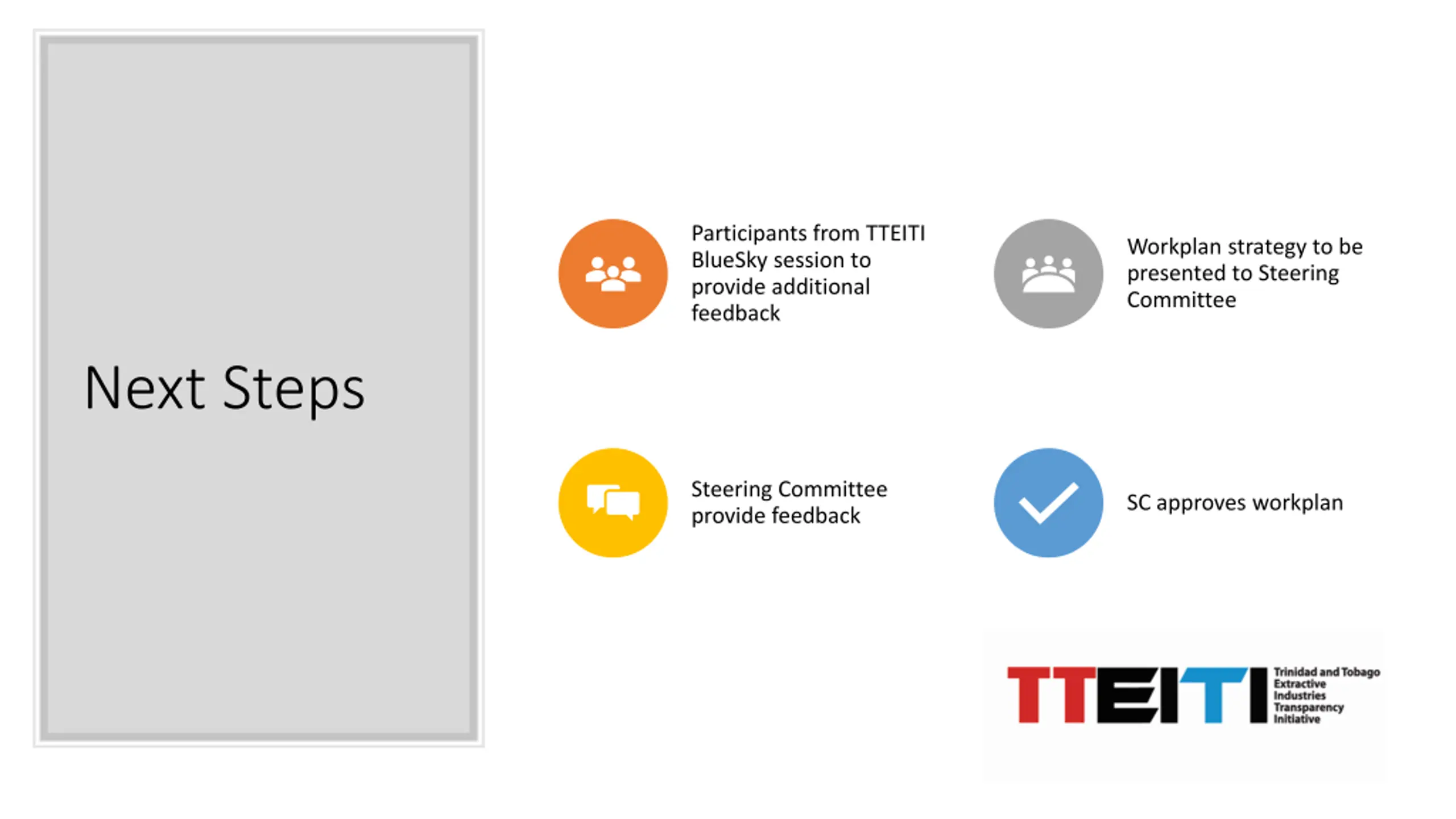 Next Steps

Participants from TTEITI BlueSky session to provide additional feedback

Workplan strategy to be presented to Steering Committee

Steering Committee provide feedback

SC approves workplan

TTEITI Trinidad and Tobago Extractive Industries Transparency Initiative